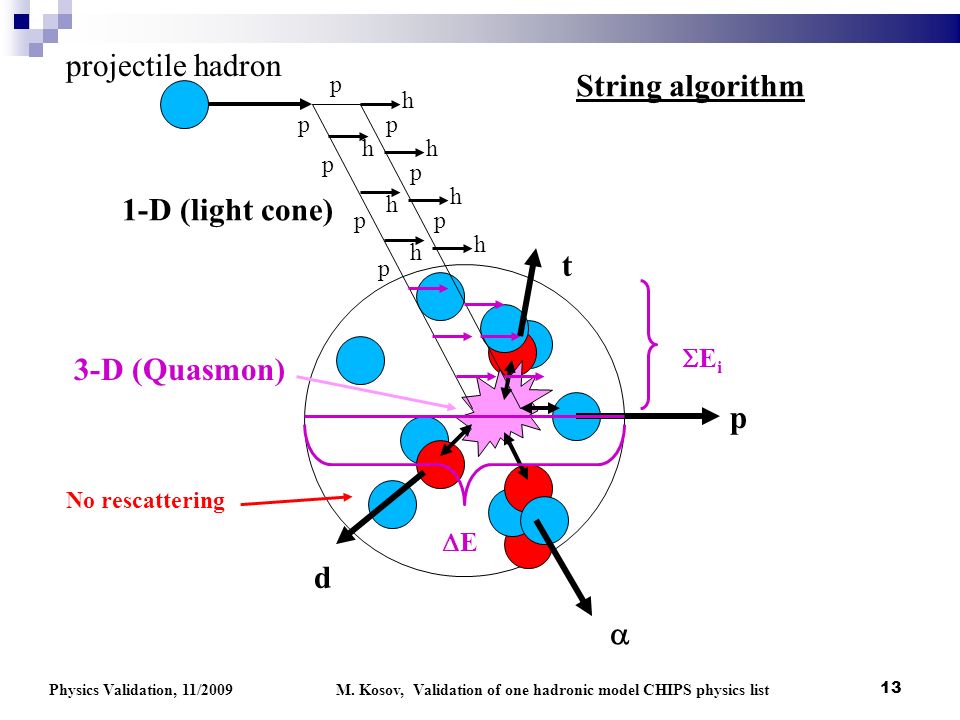 projectile hadron

String algorithm

p
h
p
p
h
h
p
p
h
h
p
p
h
h
p

1-D (light cone)

t

3-D (Quasmon)

$\Sigma E_i$

p

No rescattering

$\Delta E$

d

$\alpha$

Physics Validation, 11/2009

M. Kosov, Validation of one hadronic model CHIPS physics list

13